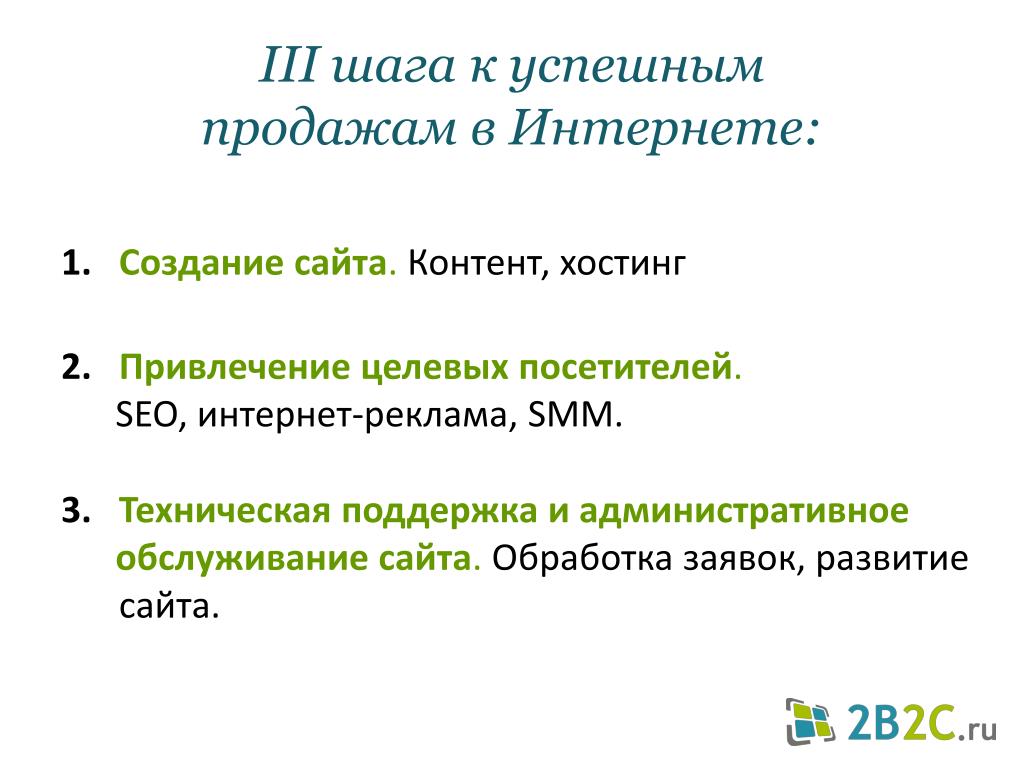 III шага к успешным продажам в Интернете:

1. Создание сайта. Контент, хостинг

2. Привлечение целевых посетителей. SEO, интернет-реклама, SMM.

3. Техническая поддержка и административное обслуживание сайта. Обработка заявок, развитие сайта.

2B2C.ru